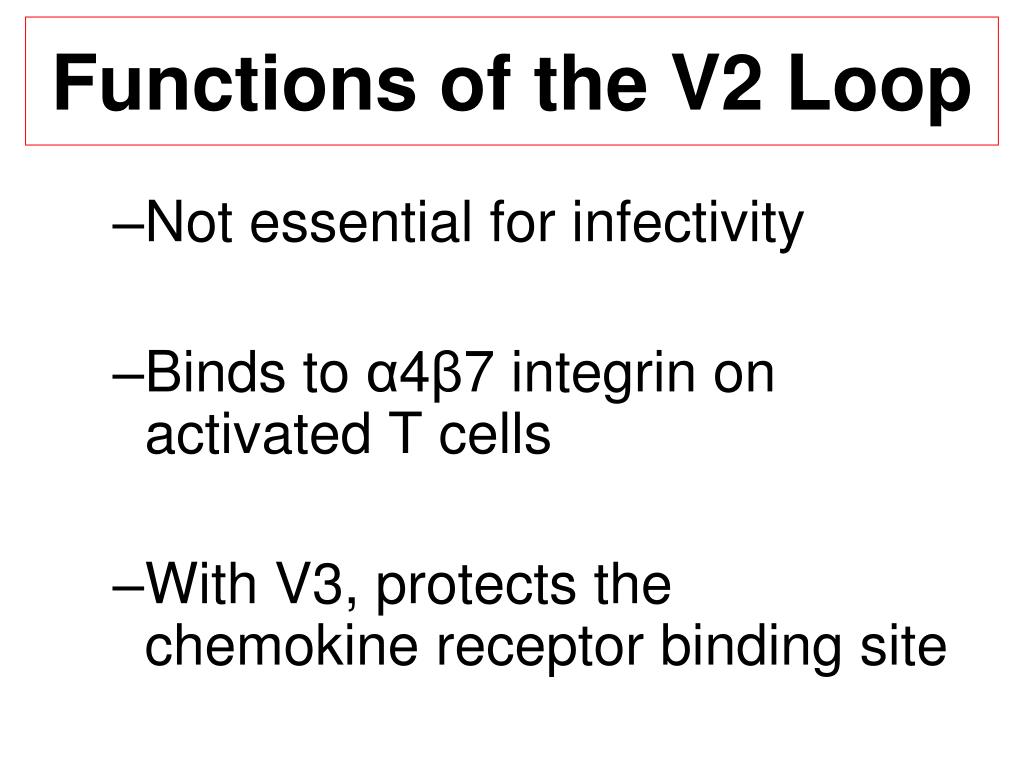 Functions of the V2 Loop

–Not essential for infectivity

–Binds to α4β7 integrin on activated T cells

–With V3, protects the chemokine receptor binding site